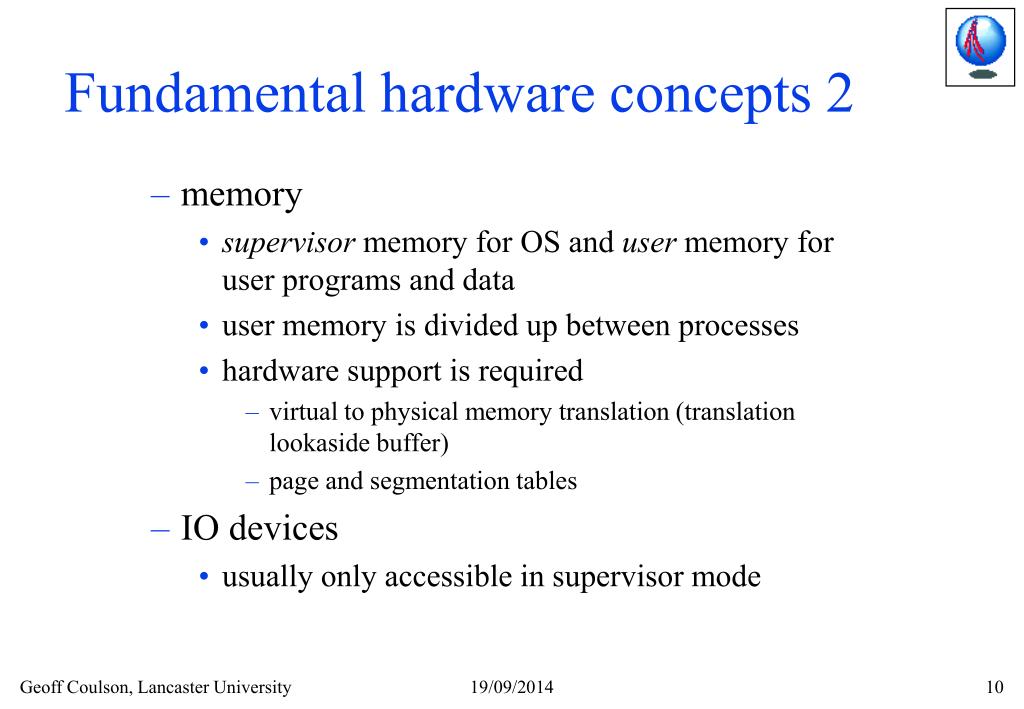 Fundamental hardware concepts 2

– memory

• supervisor memory for OS and user memory for user programs and data

• user memory is divided up between processes

• hardware support is required

– virtual to physical memory translation (translation lookaside buffer)

– page and segmentation tables

– IO devices

• usually only accessible in supervisor mode

Geoff Coulson, Lancaster University 19/09/2014 10